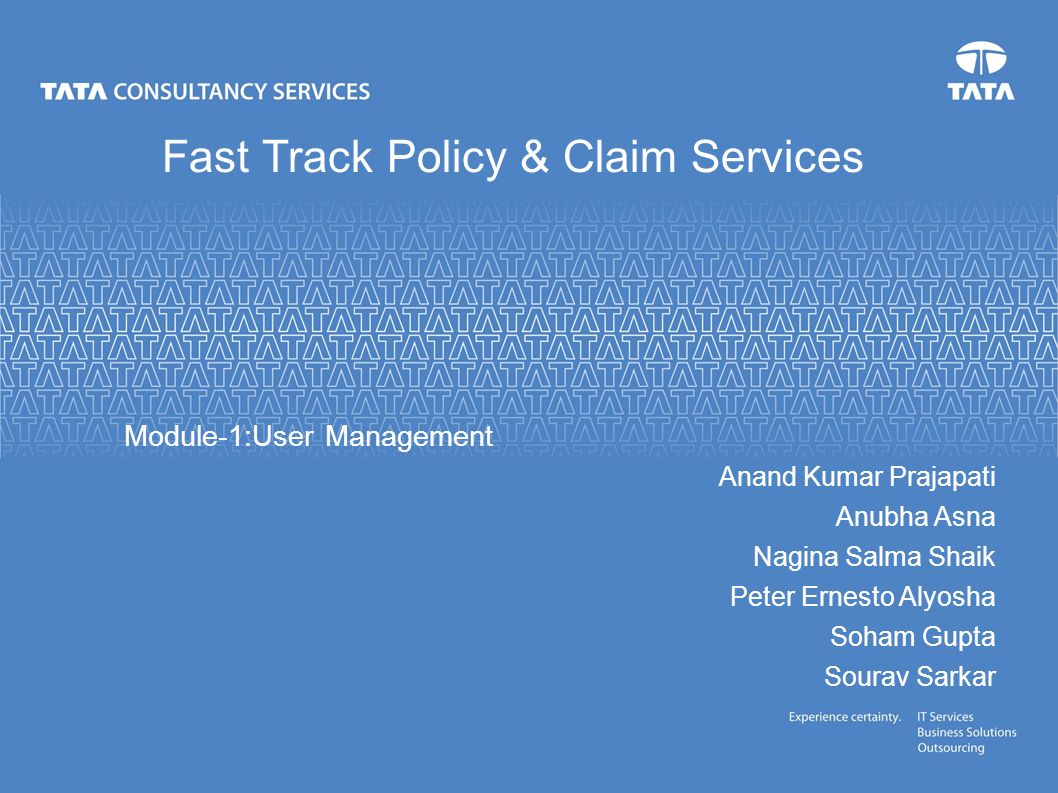 TATA CONSULTANCY SERVICES

TATA

Fast Track Policy & Claim Services

Module-1:User Management

Anand Kumar Prajapati

Anubha Asna

Nagina Salma Shaik

Peter Ernesto Alyosha

Soham Gupta

Sourav Sarkar

Experience certainty. IT Services
Business Solutions
Outsourcing